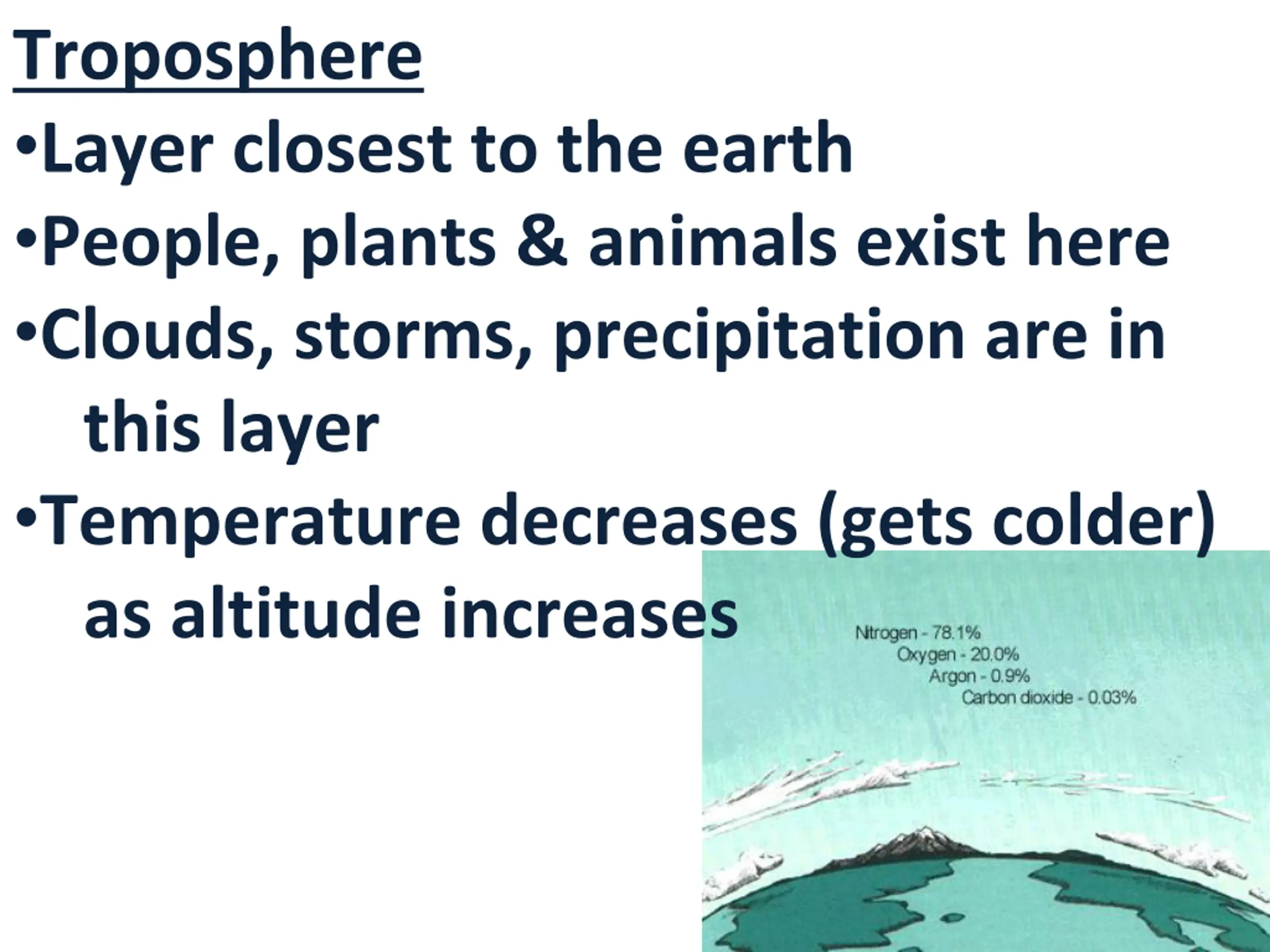 Troposphere

•Layer closest to the earth

•People, plants & animals exist here

•Clouds, storms, precipitation are in this layer

•Temperature decreases (gets colder) as altitude increases

Nitrogen - 78.1%
Oxygen - 20.0%
Argon - 0.9%
Carbon dioxide - 0.03%